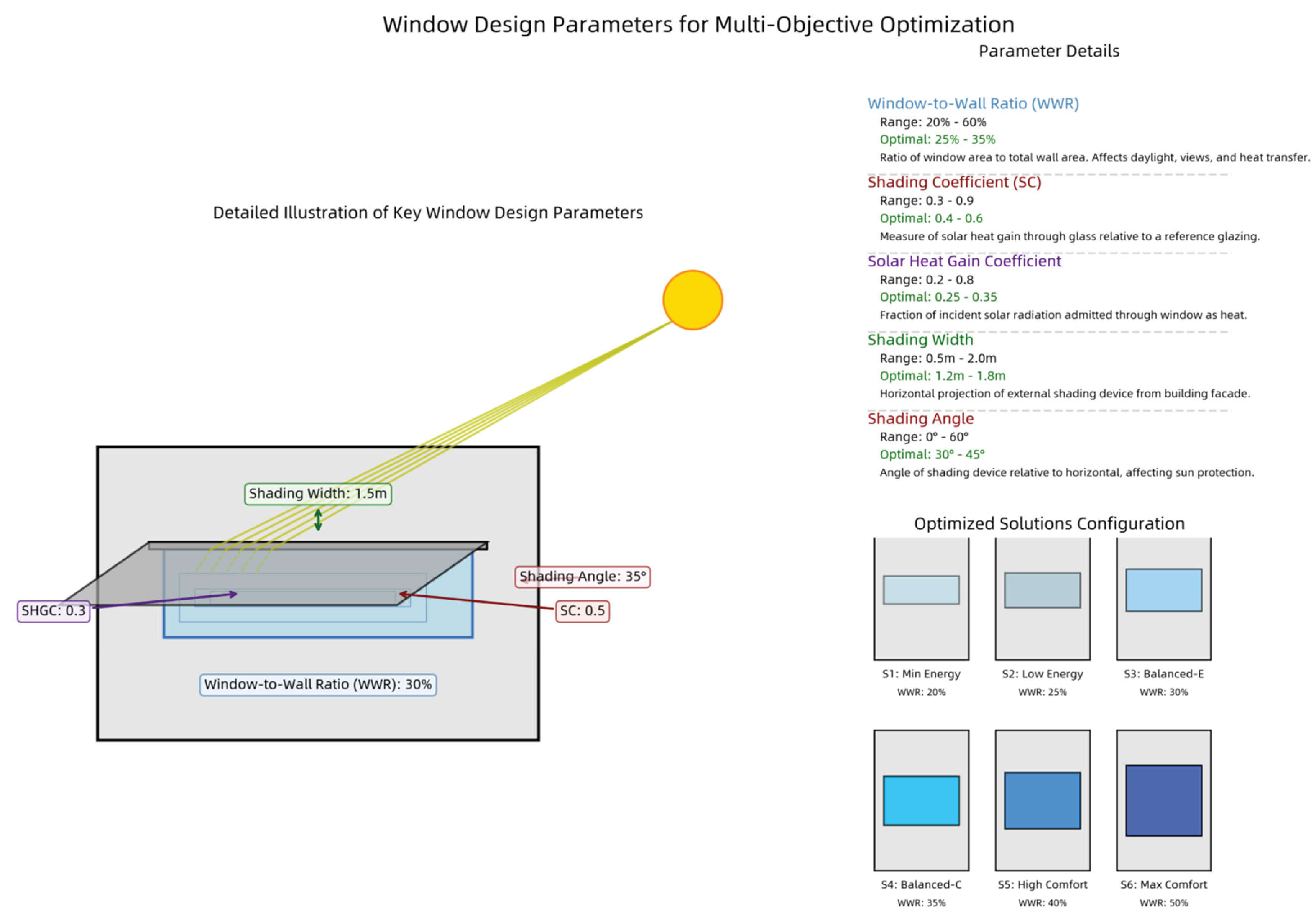 Window Design Parameters for Multi-Objective Optimization

Detailed Illustration of Key Window Design Parameters

Shading Width: 1.5m

Shading Angle: 35°

SHGC: 0.3

SC: 0.5

Window-to-Wall Ratio (WWR): 30%

Parameter Details

Window-to-Wall Ratio (WWR)
Range: 20% - 60%
Optimal: 25% - 35%
Ratio of window area to total wall area. Affects daylight, views, and heat transfer.

Shading Coefficient (SC)
Range: 0.3 - 0.9
Optimal: 0.4 - 0.6
Measure of solar heat gain through glass relative to a reference glazing.

Solar Heat Gain Coefficient
Range: 0.2 - 0.8
Optimal: 0.25 - 0.35
Fraction of incident solar radiation admitted through window as heat.

Shading Width
Range: 0.5m - 2.0m
Optimal: 1.2m - 1.8m
Horizontal projection of external shading device from building facade.

Shading Angle
Range: 0° - 60°
Optimal: 30° - 45°
Angle of shading device relative to horizontal, affecting sun protection.

Optimized Solutions Configuration

S1: Min Energy
WWR: 20%

S2: Low Energy
WWR: 25%

S3: Balanced-E
WWR: 30%

S4: Balanced-C
WWR: 35%

S5: High Comfort
WWR: 40%

S6: Max Comfort
WWR: 50%